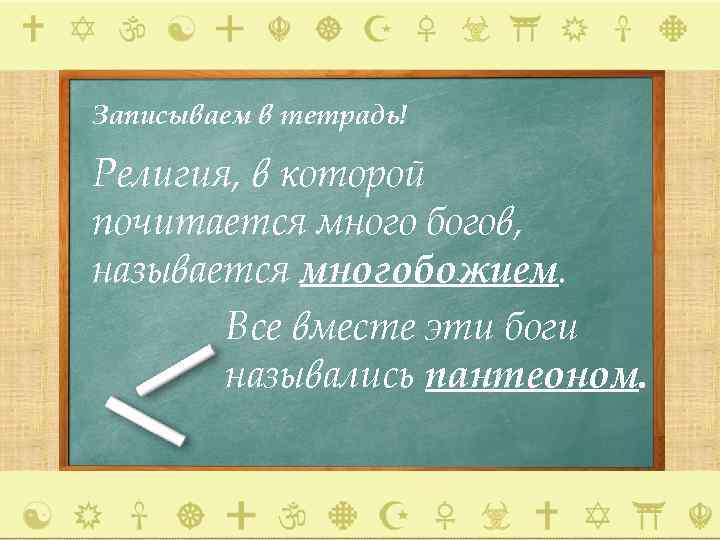 Записываем в тетрадь!

Религия, в которой почитается много богов, называется многобожием.

Все вместе эти боги назывались пантеоном.